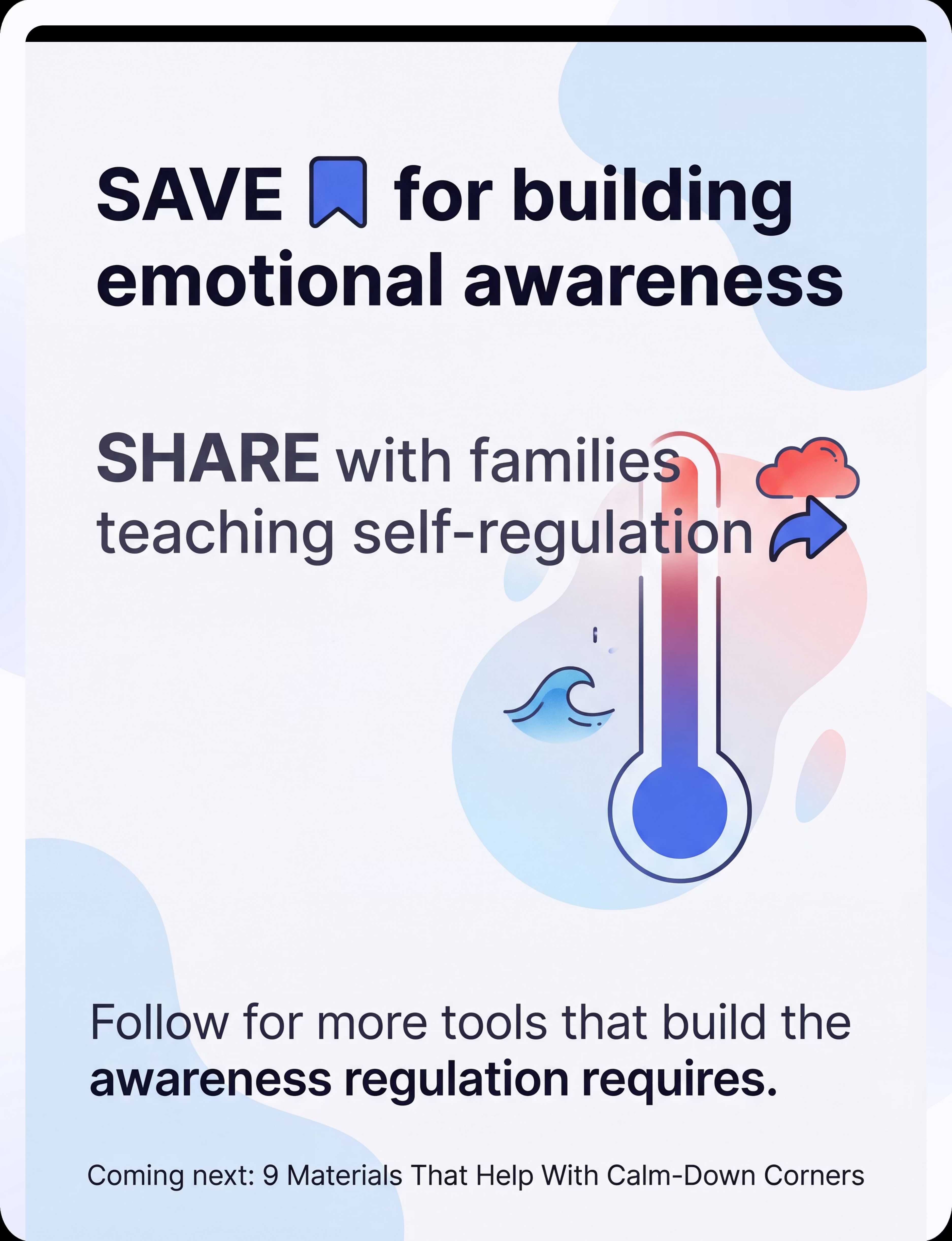 SAVE for building emotional awareness

SHARE with families teaching self-regulation

Follow for more tools that build the awareness regulation requires.

Coming next: 9 Materials That Help With Calm-Down Corners